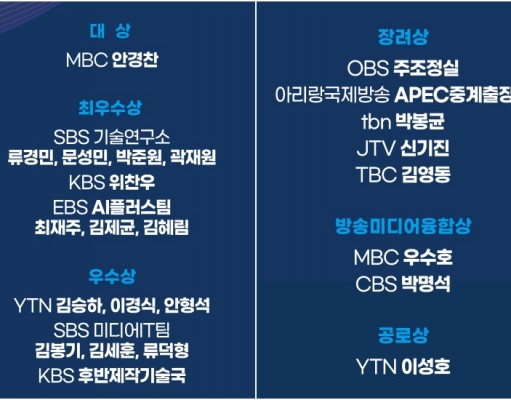 대 상

MBC 안경찬

최우수상

SBS 기술연구소
류경민, 문성민, 박준원, 곽재원
KBS 위찬우
EBS AI플러스팀
최재주, 김제균, 김혜림

우수상

YTN 김승하, 이경식, 안형석
SBS 미디어IT팀
김봉기, 김세훈, 류덕형
KBS 후반제작기술국

장려상

OBS 주조정실
아리랑국제방송 APEC중계출장
tbn 박봉균
JTV 신기진
TBC 김영동

방송미디어융합상

MBC 우수호
CBS 박명석

공로상

YTN 이성호